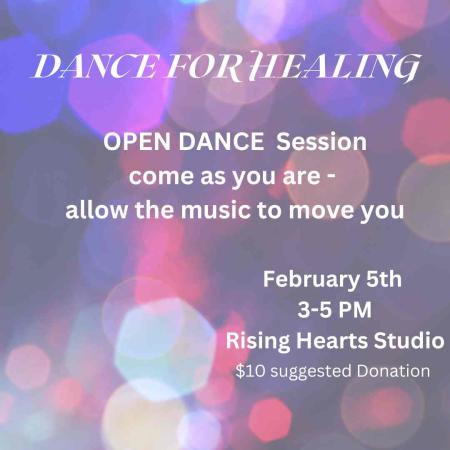 DANCE FOR HEALING

OPEN DANCE Session
come as you are -
allow the music to move you

February 5th
3-5 PM
Rising Hearts Studio
\$10 suggested Donation